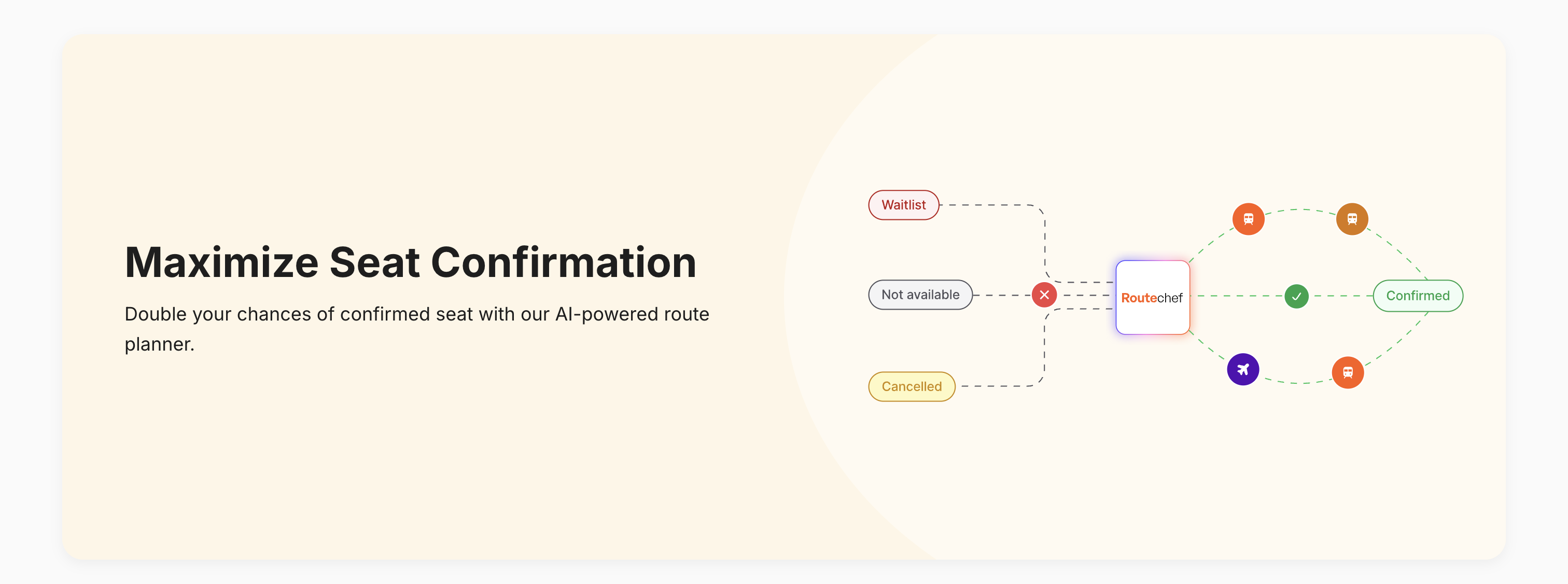 Maximize Seat Confirmation

Double your chances of confirmed seat with our AI-powered route planner.

Waitlist

Not available

Cancelled

Routechef

Confirmed